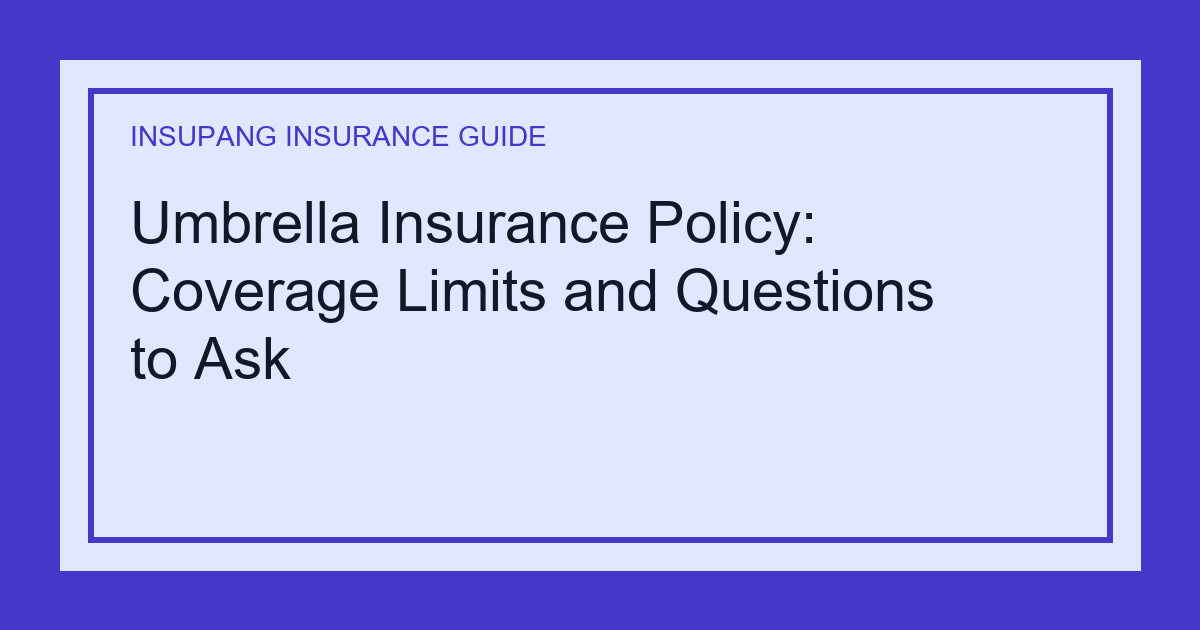 INSUPANG INSURANCE GUIDE

Umbrella Insurance Policy: Coverage Limits and Questions to Ask